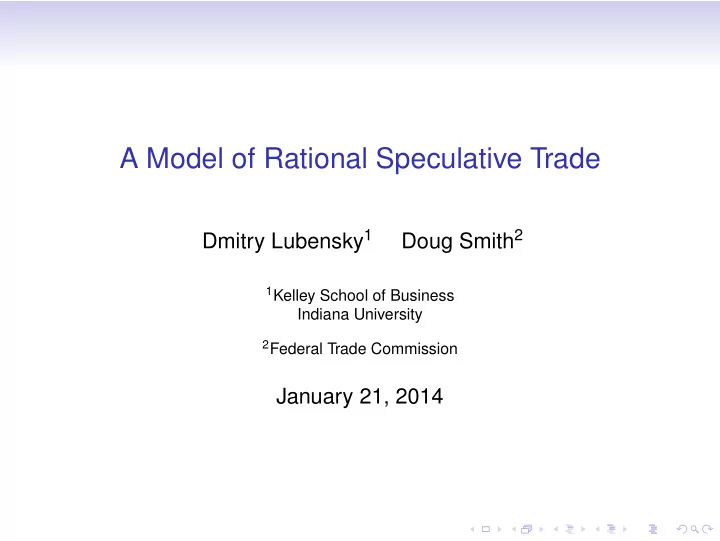 A Model of Rational Speculative Trade

Dmitry Lubensky$^1$ Doug Smith$^2$

$^1$Kelley School of Business
Indiana University

$^2$Federal Trade Commission

January 21, 2014